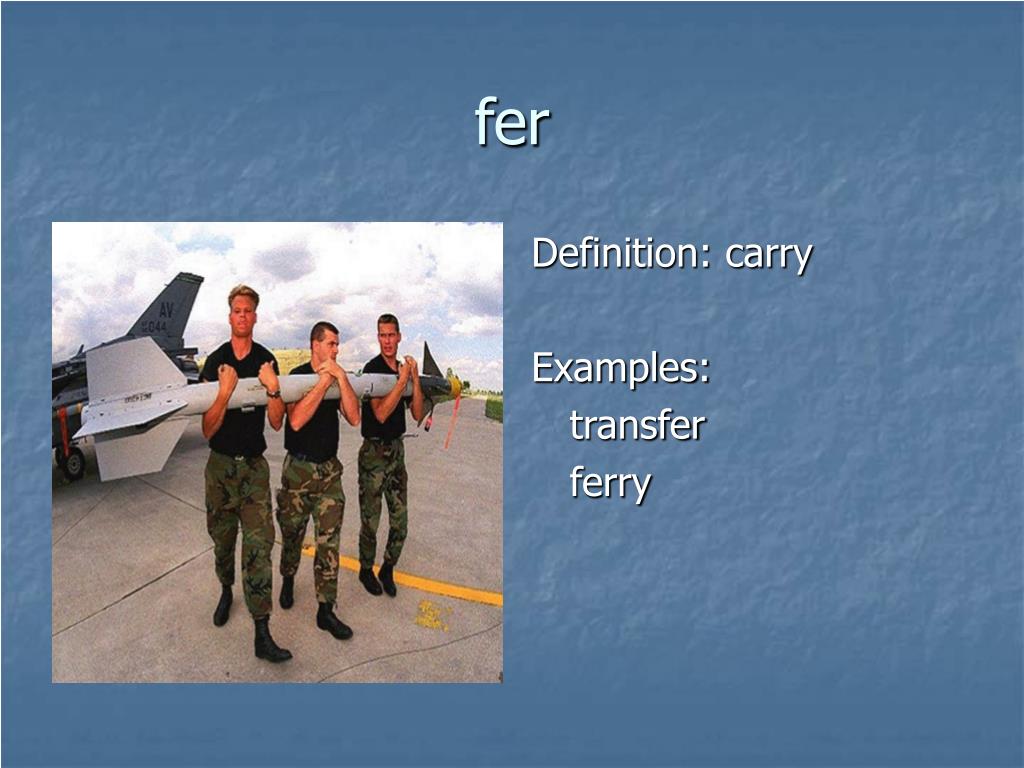 fer

AV
044

Definition: carry

Examples:
transfer
ferry